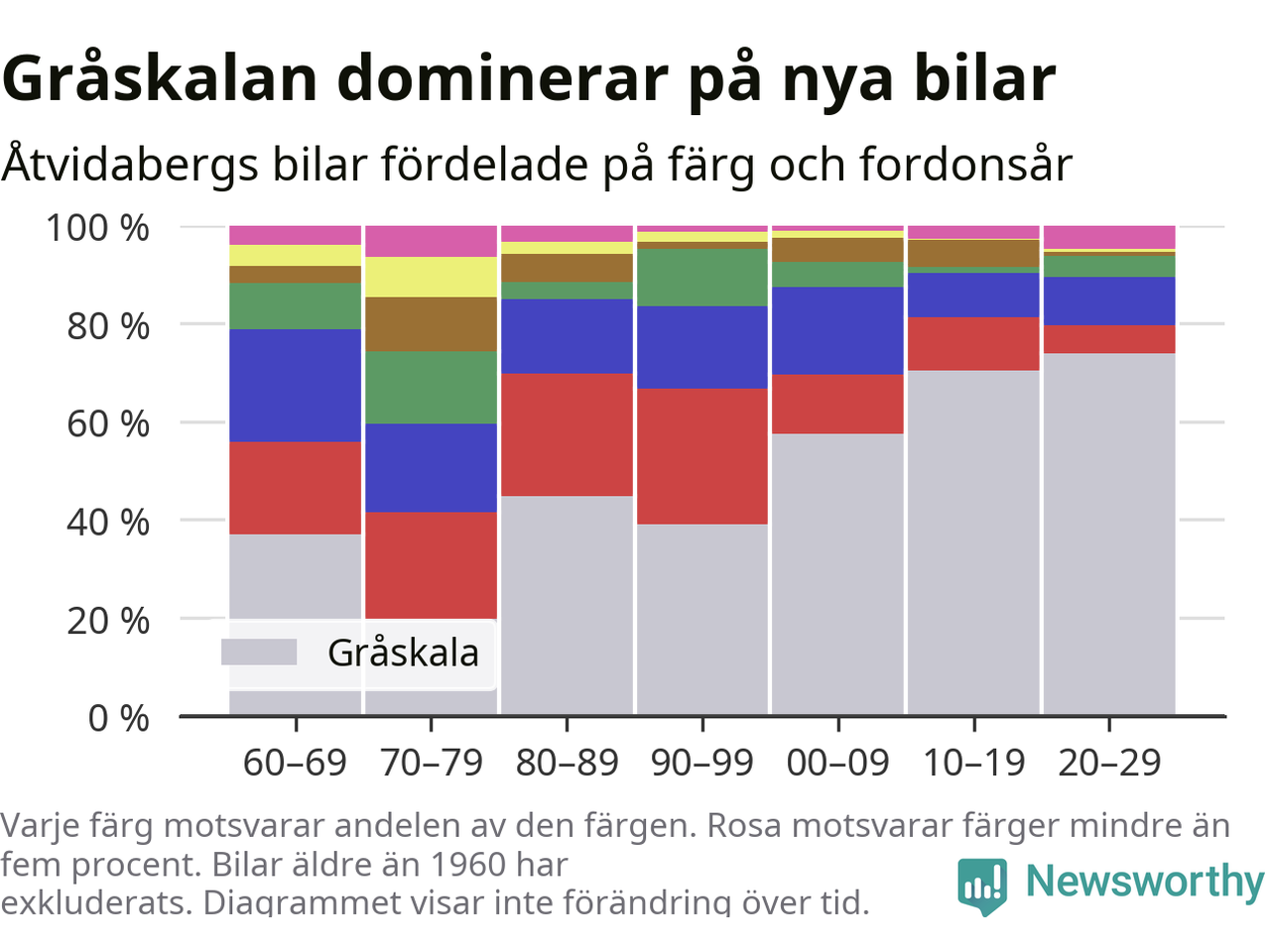 Gråskalan dominerar på nya bilar

Åtvidabergs bilar fördelade på färg och fordonsår

100 %
80 %
60 %
40 %
20 %
0 %

Gråskala

60–69
70–79
80–89
90–99
00–09
10–19
20–29

Varje färg motsvarar andelen av den färgen. Rosa motsvarar färger mindre än fem procent. Bilar äldre än 1960 har exkluderats. Diagrammet visar inte förändring över tid.

Newsworthy